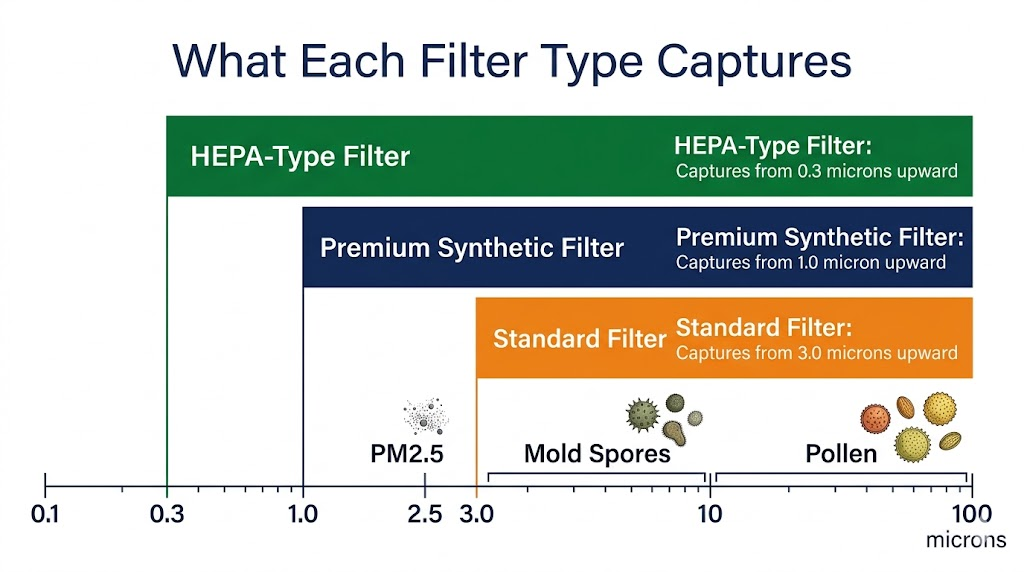 What Each Filter Type Captures

HEPA-Type Filter

HEPA-Type Filter:
Captures from 0.3 microns upward

Premium Synthetic Filter

Premium Synthetic Filter:
Captures from 1.0 micron upward

Standard Filter

Standard Filter:
Captures from 3.0 microns upward

PM2.5

Mold Spores

Pollen

0.1 0.3 1.0 2.5 3.0 10 100

microns